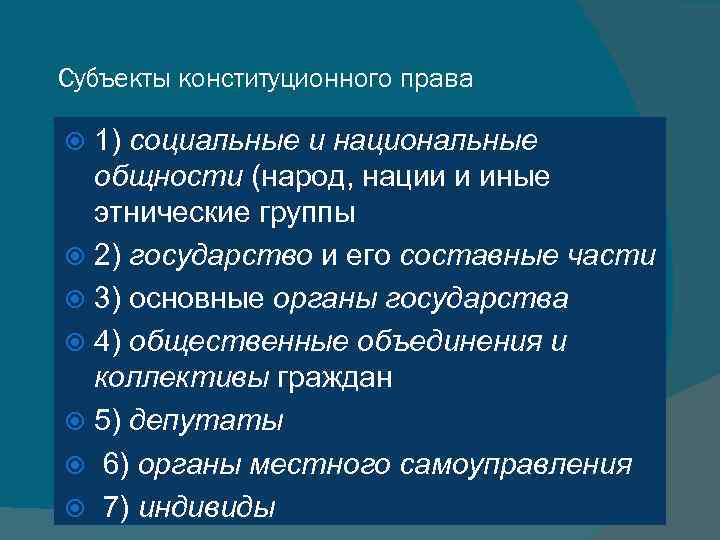 Субъекты конституционного права

1) социальные и национальные общности (народ, нации и иные этнические группы

2) государство и его составные части

3) основные органы государства

4) общественные объединения и коллективы граждан

5) депутаты

6) органы местного самоуправления

7) индивиды